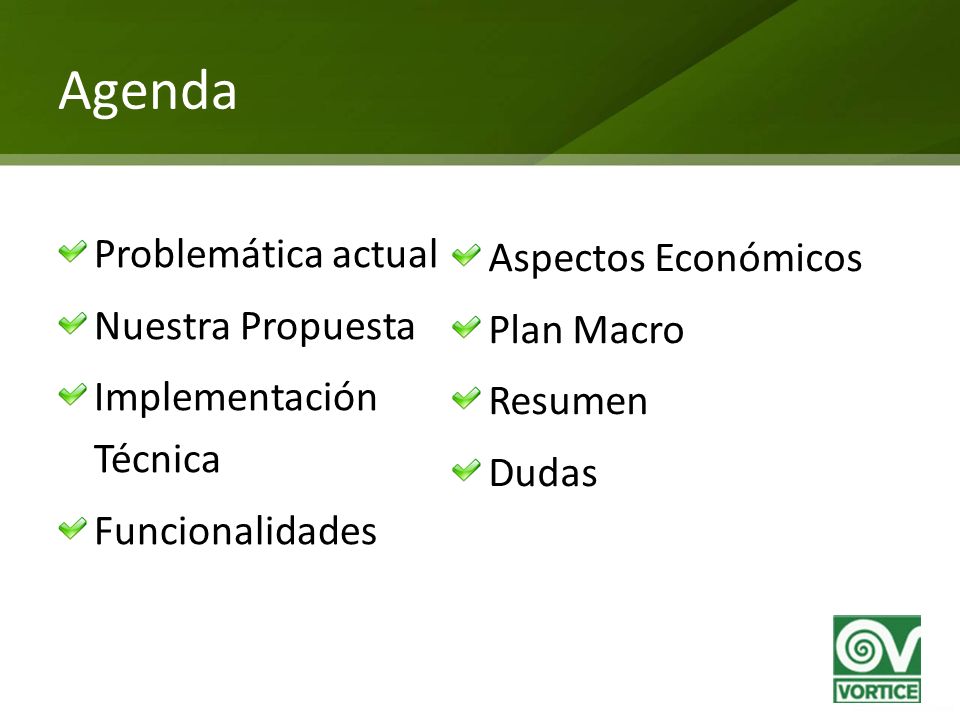 Agenda

Problemática actual
Nuestra Propuesta
Implementación Técnica
Funcionalidades

Aspectos Económicos
Plan Macro
Resumen
Dudas

VORTICE